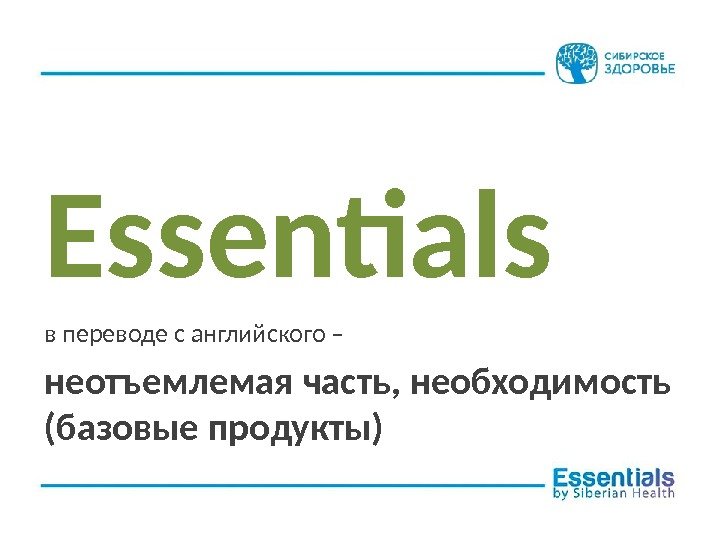 СИБИРСКОЕ ЗДОРОВЬЕ

Essentials

в переводе с английского –

неотъемлемая часть, необходимость (базовые продукты)

Essentials
by Siberian Health